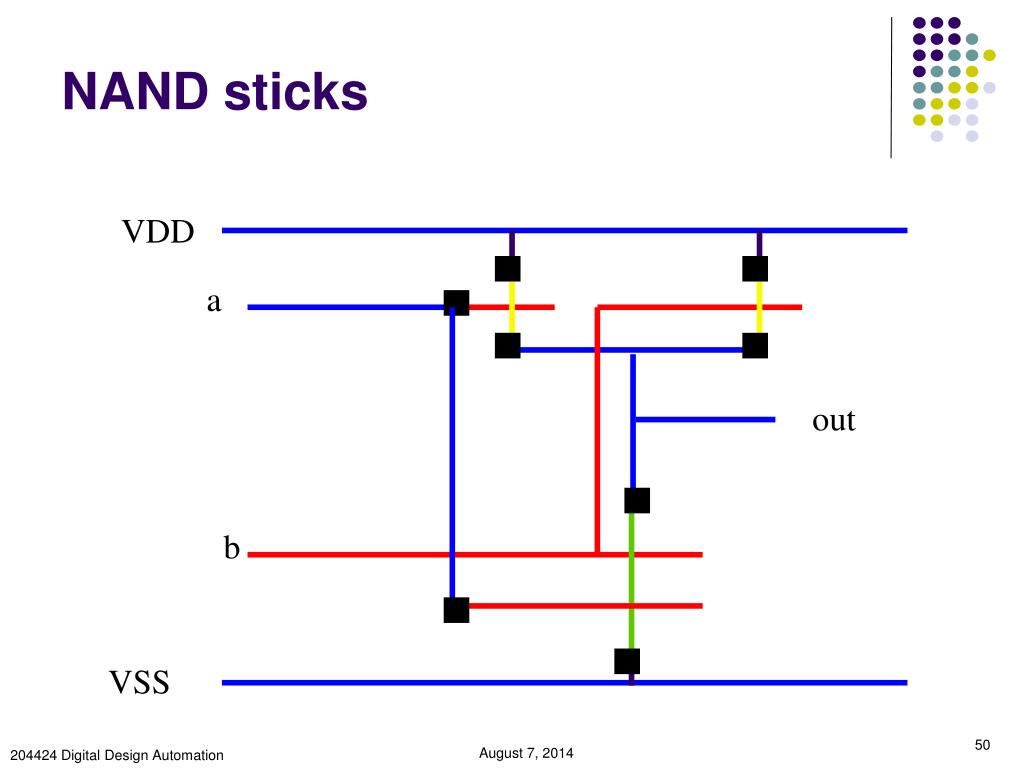 NAND sticks

VDD

a

out

b

VSS

204424 Digital Design Automation

August 7, 2014

50